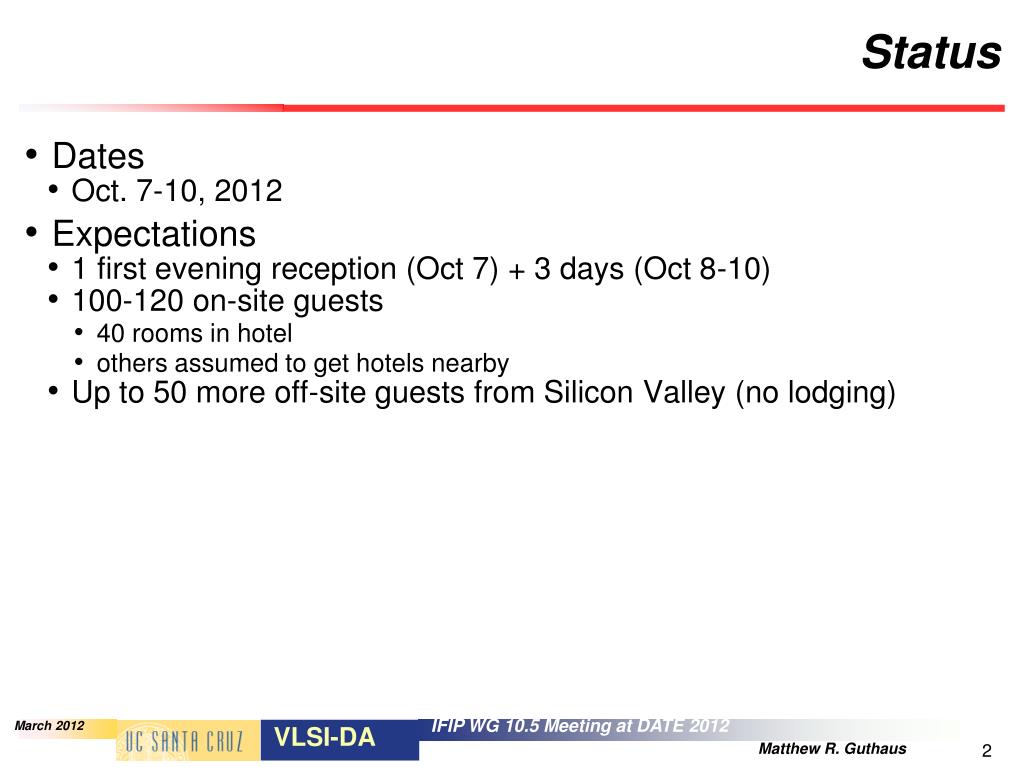 Status

• Dates
  • Oct. 7-10, 2012
• Expectations
  • 1 first evening reception (Oct 7) + 3 days (Oct 8-10)
  • 100-120 on-site guests
    • 40 rooms in hotel
    • others assumed to get hotels nearby
  • Up to 50 more off-site guests from Silicon Valley (no lodging)

March 2012
UC SANTA CRUZ
VLSI-DA
IFIP WG 10.5 Meeting at DATE 2012
Matthew R. Guthaus
2